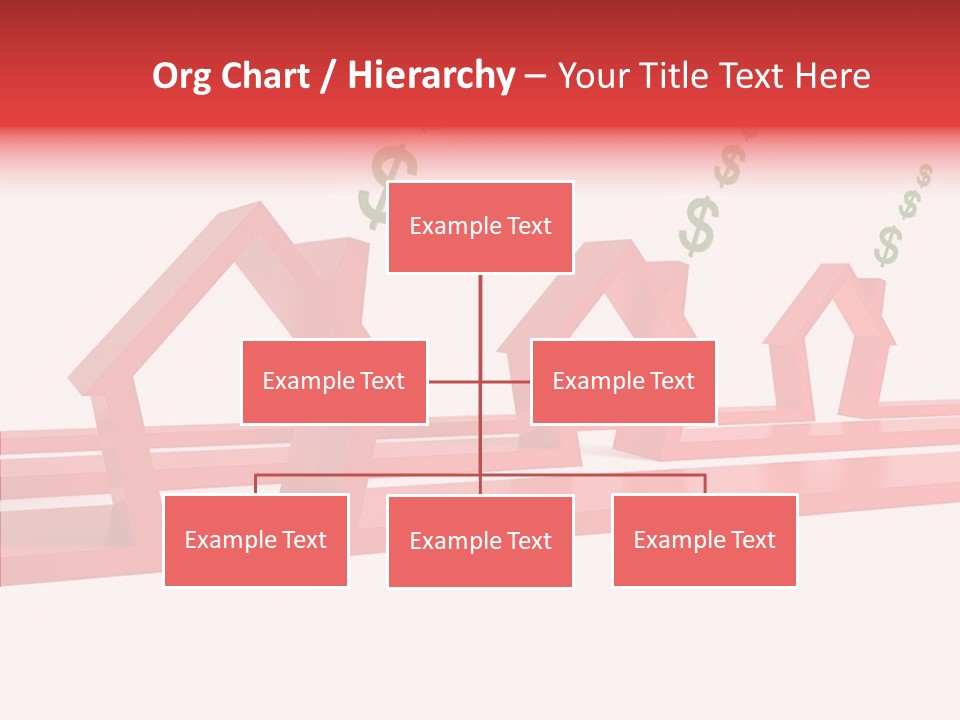 Org Chart / Hierarchy – Your Title Text Here

Example Text

Example Text

Example Text

Example Text

Example Text

Example Text